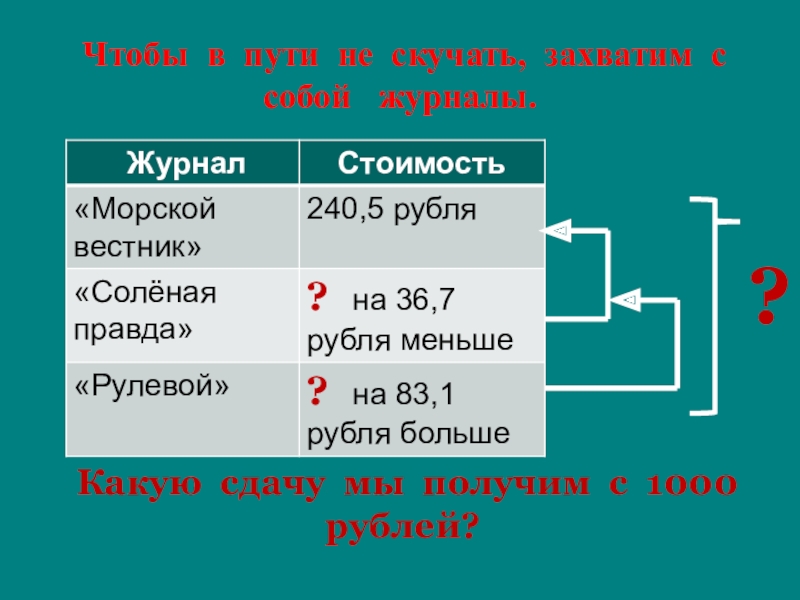 Чтобы в пути не скучать, захватим с собой журналы.

| Журнал | Стоимость |
|---|---|
| «Морской вестник» | 240,5 рубля |
| «Солёная правда» | ? на 36,7 рубля меньше |
| «Рулевой» | ? на 83,1 рубля больше |

?

Какую сдачу мы получим с 1000 рублей?